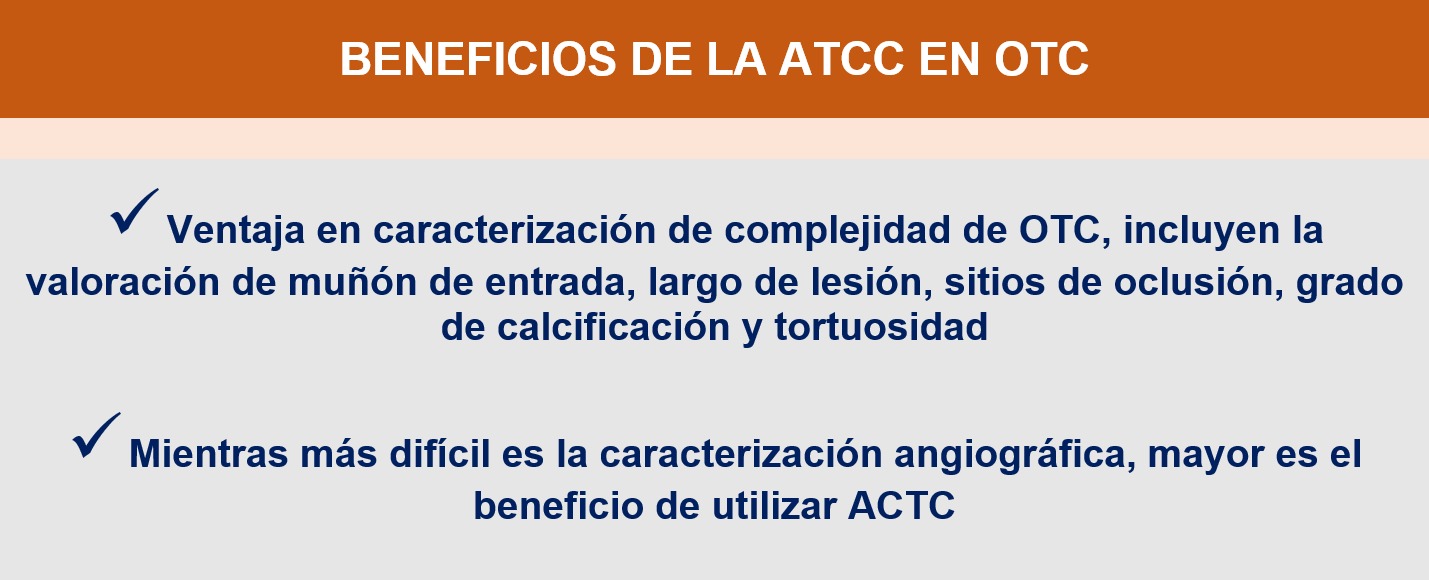 BENEFICIOS DE LA ATCC EN OTC

✓ Ventaja en caracterización de complejidad de OTC, incluyen la valoración de muñón de entrada, largo de lesión, sitios de oclusión, grado de calcificación y tortuosidad

✓ Mientras más difícil es la caracterización angiográfica, mayor es el beneficio de utilizar ACTC